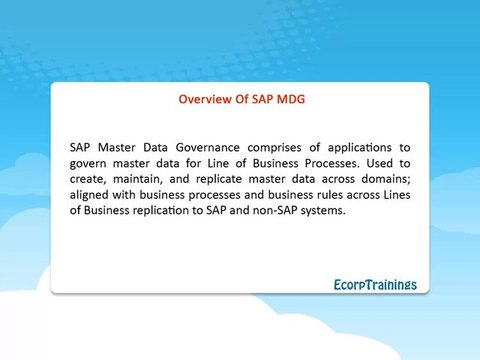 Overview Of SAP MDG

SAP Master Data Governance comprises of applications to govern master data for Line of Business Processes. Used to create, maintain, and replicate master data across domains; aligned with business processes and business rules across Lines of Business replication to SAP and non-SAP systems.

EcorpTrainings